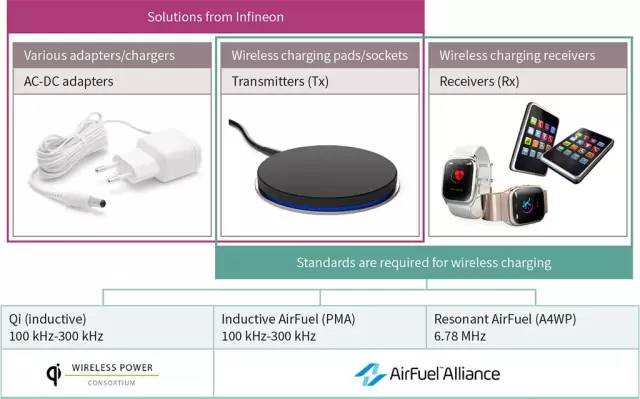 Solutions from Infineon

Various adapters/chargers

AC-DC adapters

Wireless charging pads/sockets

Transmitters (Tx)

Wireless charging receivers

Receivers (Rx)

Standards are required for wireless charging

Qi (inductive)
100 kHz-300 kHz

Inductive AirFuel (PMA)
100 kHz-300 kHz

Resonant AirFuel (A4WP)
6.78 MHz

qi WIRELESS POWER CONSORTIUM

AirFuel Alliance